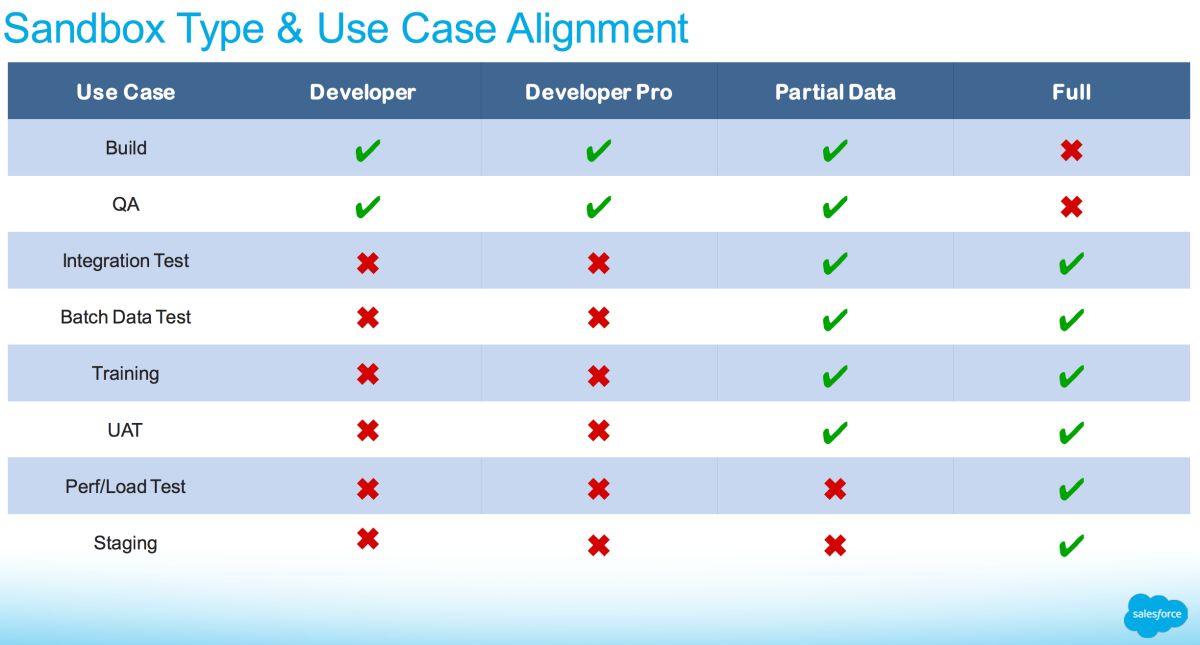 Sandbox Type & Use Case Alignment

| Use Case | Developer | Developer Pro | Partial Data | Full |
|---|---|---|---|---|
| Build | ✔ | ✔ | ✔ | ✖ |
| QA | ✔ | ✔ | ✔ | ✖ |
| Integration Test | ✖ | ✖ | ✔ | ✔ |
| Batch Data Test | ✖ | ✖ | ✔ | ✔ |
| Training | ✖ | ✖ | ✔ | ✔ |
| UAT | ✖ | ✖ | ✔ | ✔ |
| Perf/Load Test | ✖ | ✖ | ✖ | ✔ |
| Staging | ✖ | ✖ | ✖ | ✔ |

salesforce